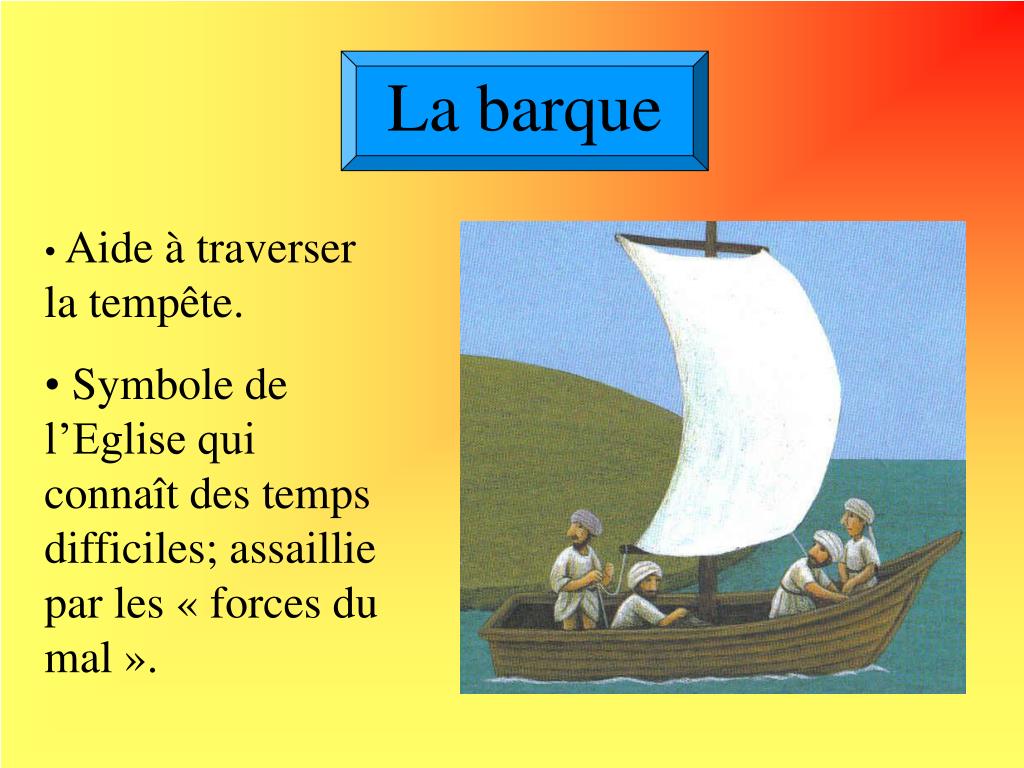 La barque

• Aide à traverser la tempête.

• Symbole de l’Eglise qui connaît des temps difficiles; assaillie par les « forces du mal ».